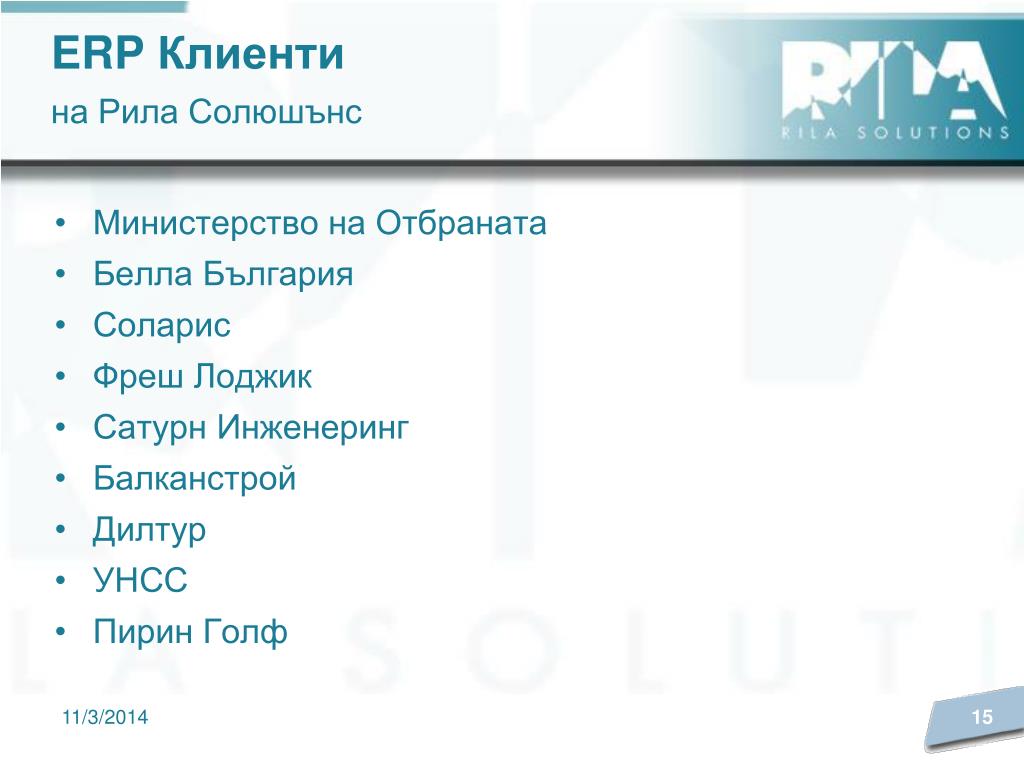 ERP Клиенти
на Рила Солюшънс

RILA
RILA SOLUTIONS

• Министерство на Отбраната
• Белла България
• Соларис
• Фреш Лоджик
• Сатурн Инженеринг
• Балканстрой
• Дилтур
• УНСС
• Пирин Голф

11/3/2014

15